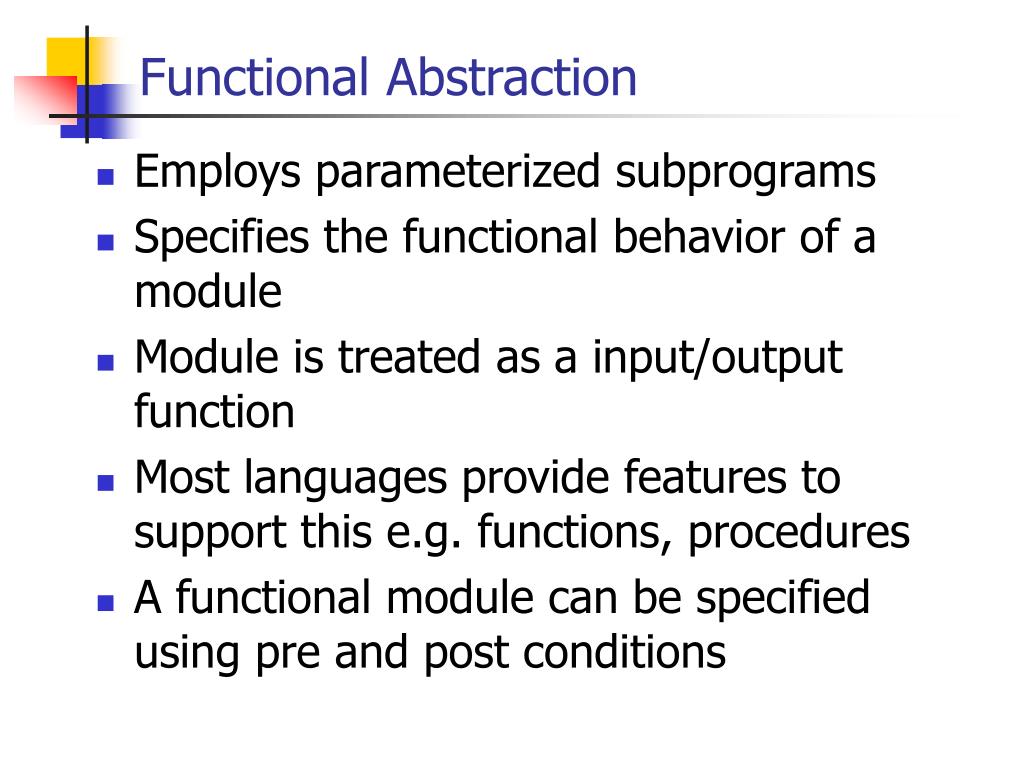 Functional Abstraction

- Employs parameterized subprograms
- Specifies the functional behavior of a module
- Module is treated as a input/output function
- Most languages provide features to support this e.g. functions, procedures
- A functional module can be specified using pre and post conditions